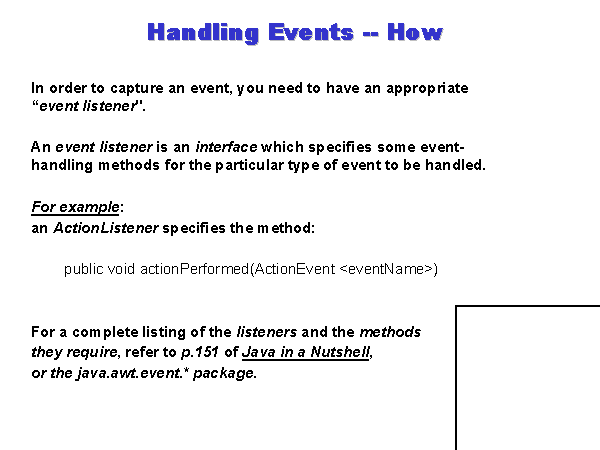 Handling Events -- How

In order to capture an event, you need to have an appropriate "event listener".

An event listener is an interface which specifies some event-handling methods for the particular type of event to be handled.

For example:
an ActionListener specifies the method:

public void actionPerformed(ActionEvent <eventName>)

For a complete listing of the listeners and the methods they require, refer to p.151 of Java in a Nutshell, or the java.awt.event.* package.